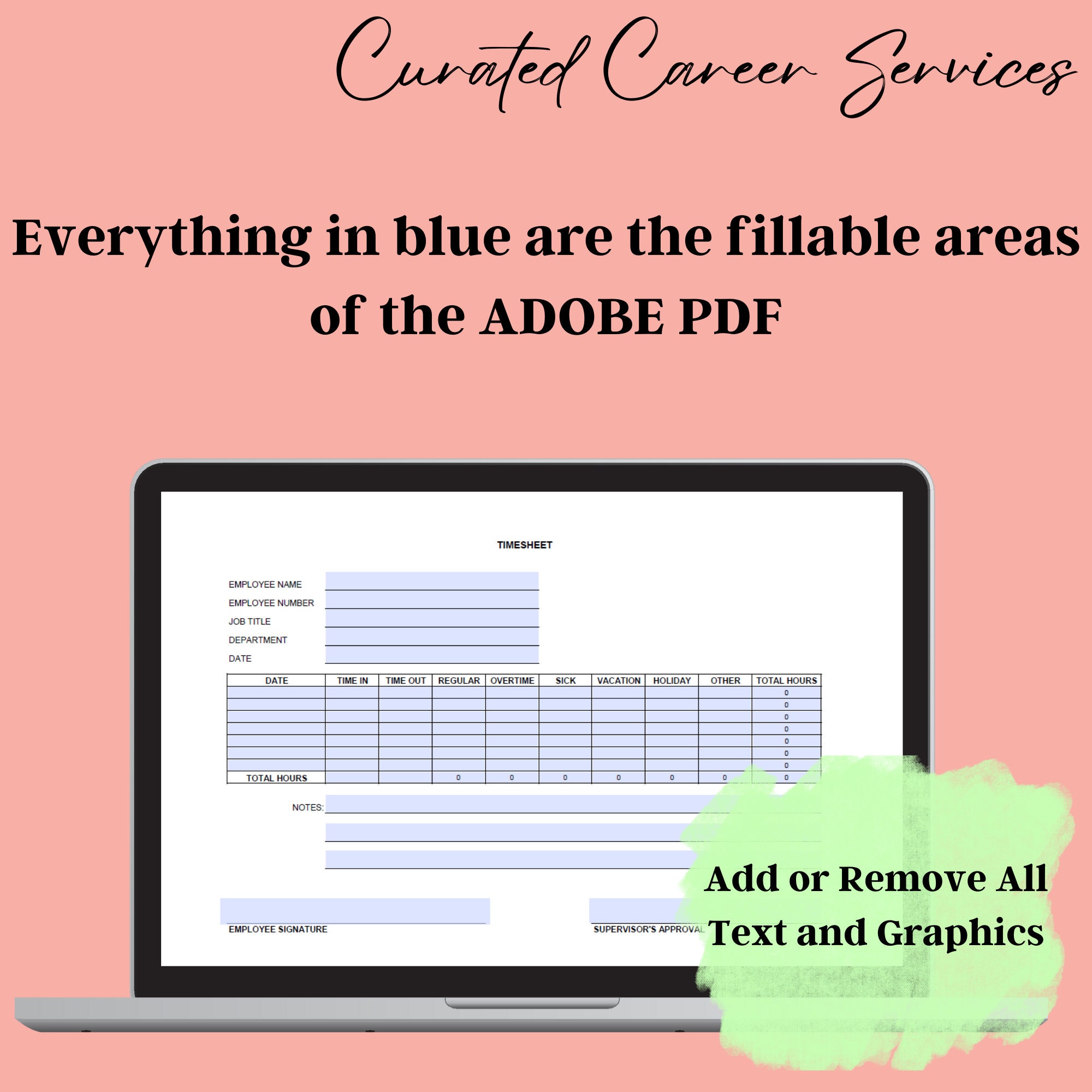 Curated Career Services

Everything in blue are the fillable areas of the ADOBE PDF

TIMESHEET

EMPLOYEE NAME
EMPLOYEE NUMBER
JOB TITLE
DEPARTMENT
DATE

| DATE | TIME IN | TIME OUT | REGULAR | OVERTIME | SICK | VACATION | HOLIDAY | OTHER | TOTAL HOURS |
|---|---|---|---|---|---|---|---|---|---|
| | | | | | | | | | 0 |
| | | | | | | | | | 0 |
| | | | | | | | | | 0 |
| | | | | | | | | | 0 |
| | | | | | | | | | 0 |
| | | | | | | | | | 0 |
| | | | | | | | | | 0 |
| TOTAL HOURS | | | 0 | 0 | 0 | 0 | 0 | 0 | 0 |

NOTES:

EMPLOYEE SIGNATURE

SUPERVISOR'S APPROVAL

Add or Remove All Text and Graphics